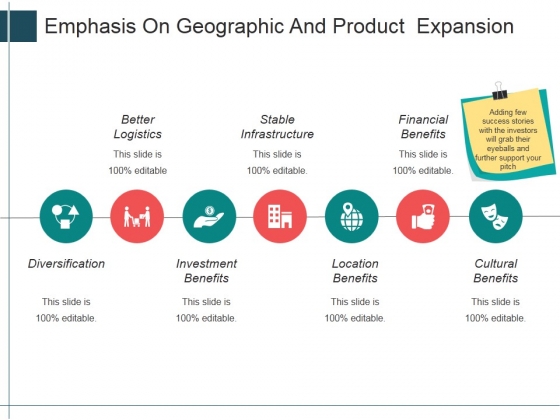 Emphasis On Geographic And Product Expansion

Better Logistics

This slide is 100% editable

Stable Infrastructure

This slide is 100% editable.

Financial Benefits

This slide is 100% editable.

Adding few success stories with the investors will grab their eyeballs and further support your pitch

Diversification

This slide is 100% editable.

Investment Benefits

This slide is 100% editable.

Location Benefits

This slide is 100% editable.

Cultural Benefits

This slide is 100% editable.